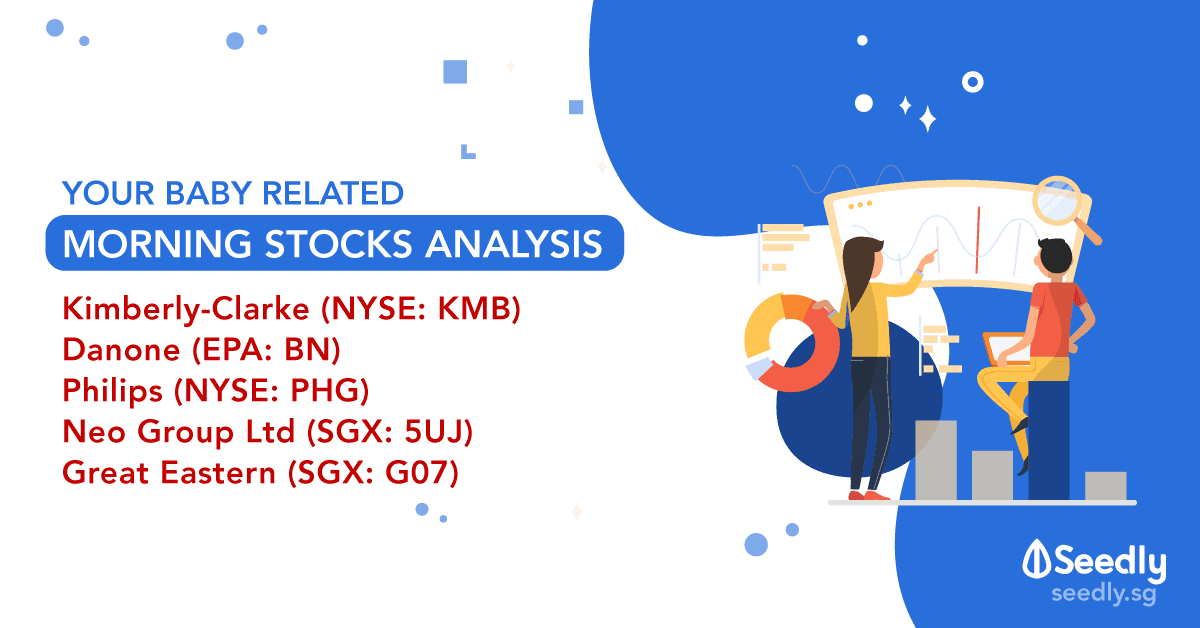 YOUR BABY RELATED
MORNING STOCKS ANALYSIS

Kimberly-Clarke (NYSE: KMB)
Danone (EPA: BN)
Philips (NYSE: PHG)
Neo Group Ltd (SGX: 5UJ)
Great Eastern (SGX: G07)

Seedly
seedly.sg